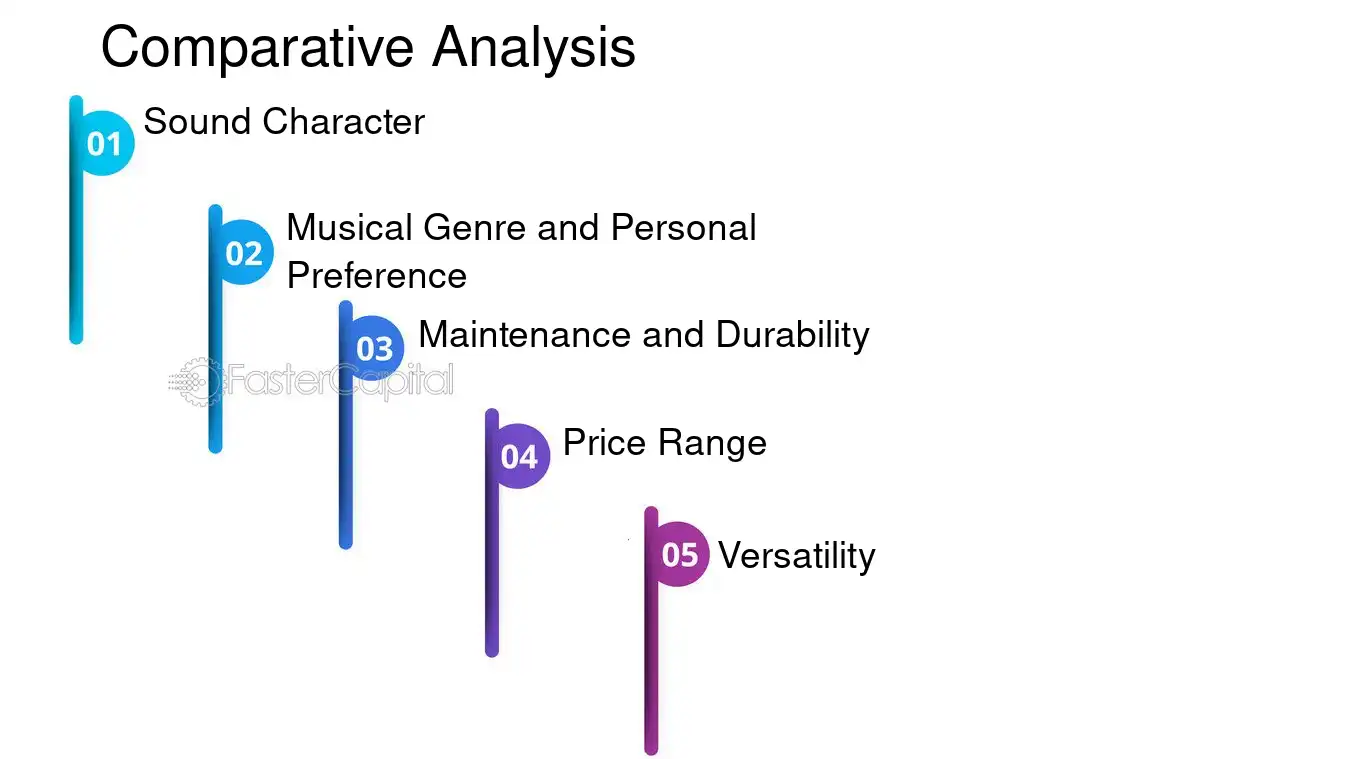 Comparative Analysis

01 Sound Character

02 Musical Genre and Personal Preference

03 Maintenance and Durability

04 Price Range

05 Versatility

FasterCapital